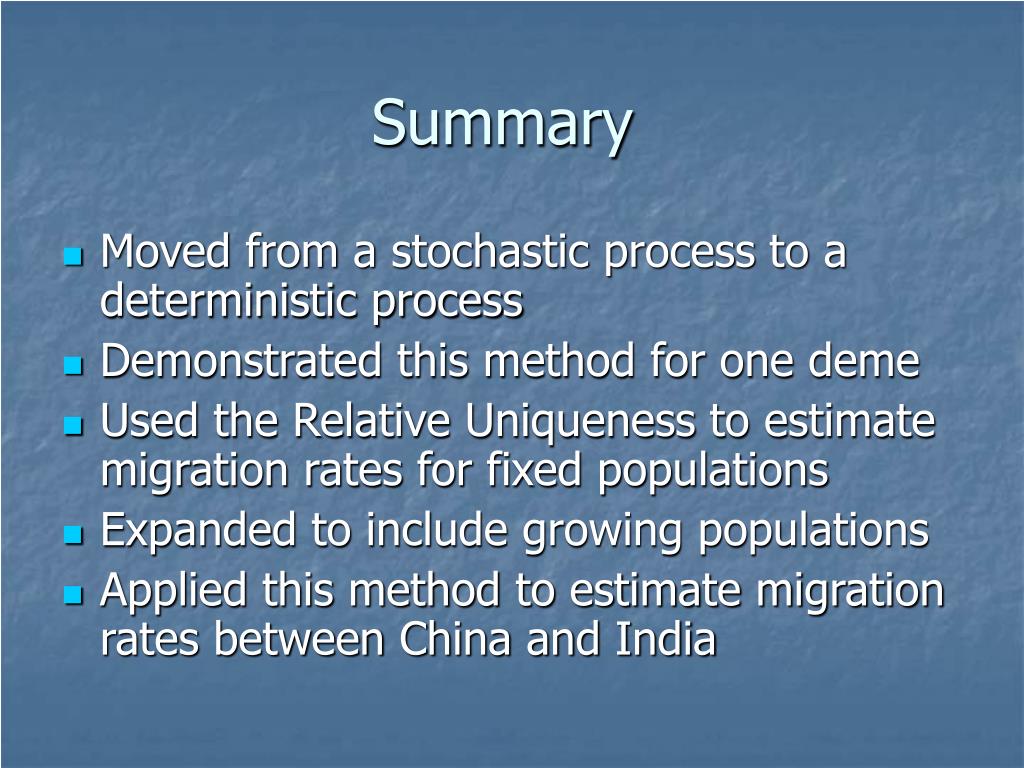 Summary

- Moved from a stochastic process to a deterministic process
- Demonstrated this method for one deme
- Used the Relative Uniqueness to estimate migration rates for fixed populations
- Expanded to include growing populations
- Applied this method to estimate migration rates between China and India